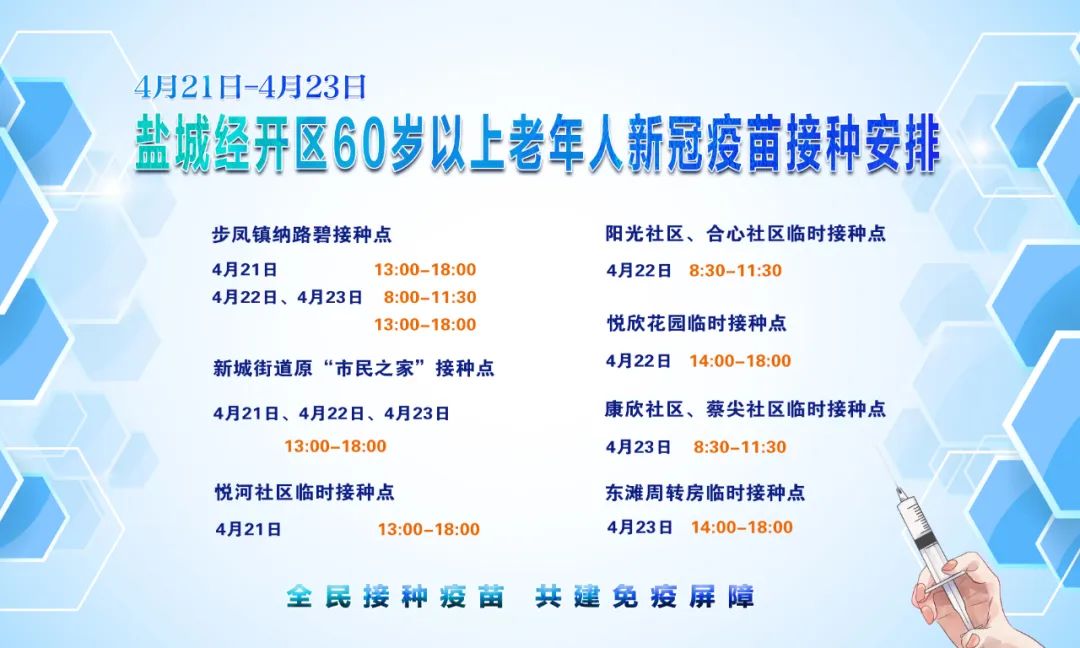 4月21日-4月23日
盐城经开区60岁以上老年人新冠疫苗接种安排

步凤镇纳路碧接种点
4月21日 13:00-18:00
4月22日、4月23日 8:00-11:30
13:00-18:00

新城街道原“市民之家”接种点
4月21日、4月22日、4月23日
13:00-18:00

悦河社区临时接种点
4月21日 13:00-18:00

阳光社区、合心社区临时接种点
4月22日 8:30-11:30

悦欣花园临时接种点
4月22日 14:00-18:00

康欣社区、蔡尖社区临时接种点
4月23日 8:30-11:30

东滩周转房临时接种点
4月23日 14:00-18:00

全民接种疫苗 共建免疫屏障